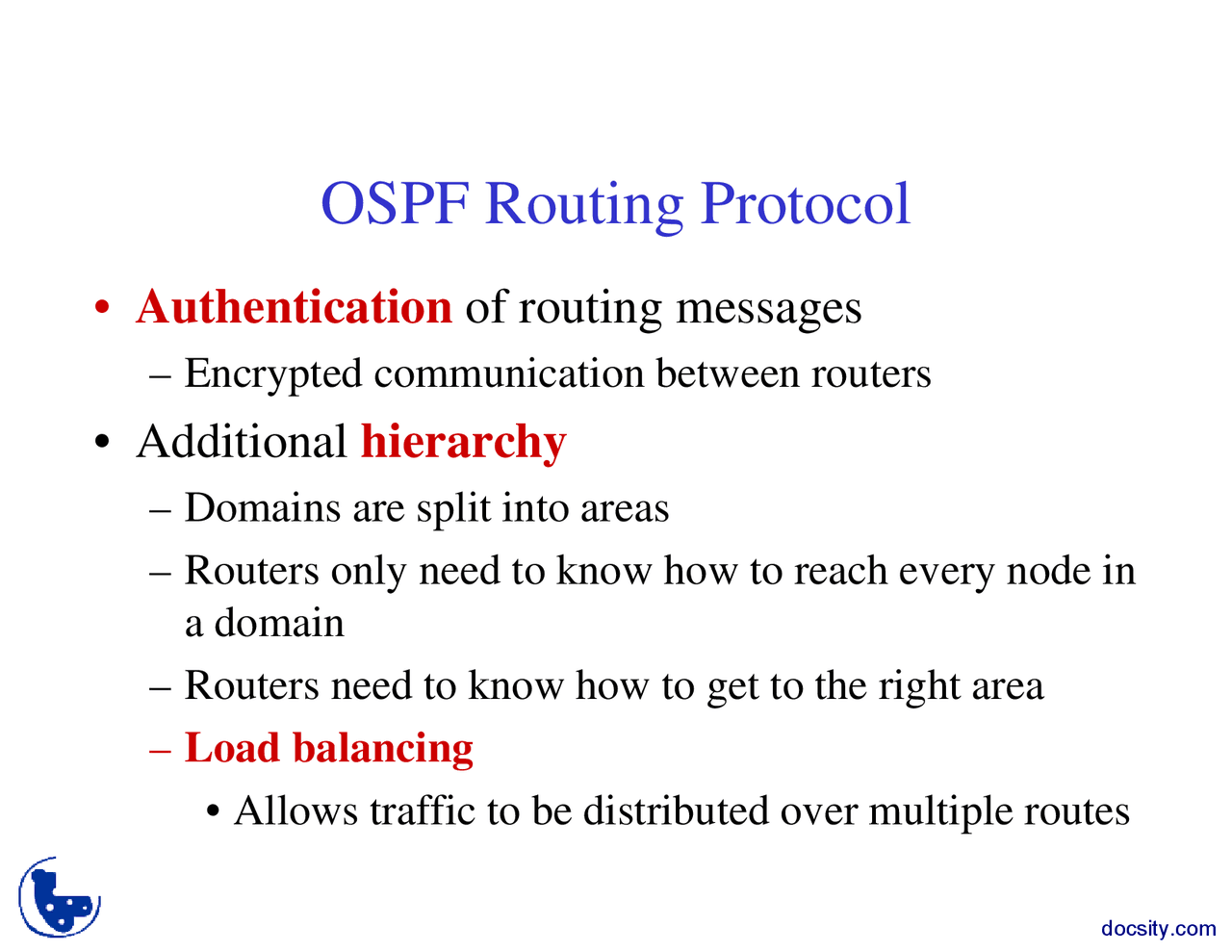 OSPF Routing Protocol

• Authentication of routing messages

– Encrypted communication between routers

• Additional hierarchy

– Domains are split into areas

– Routers only need to know how to reach every node in a domain

– Routers need to know how to get to the right area

– Load balancing

• Allows traffic to be distributed over multiple routes

docsity.com